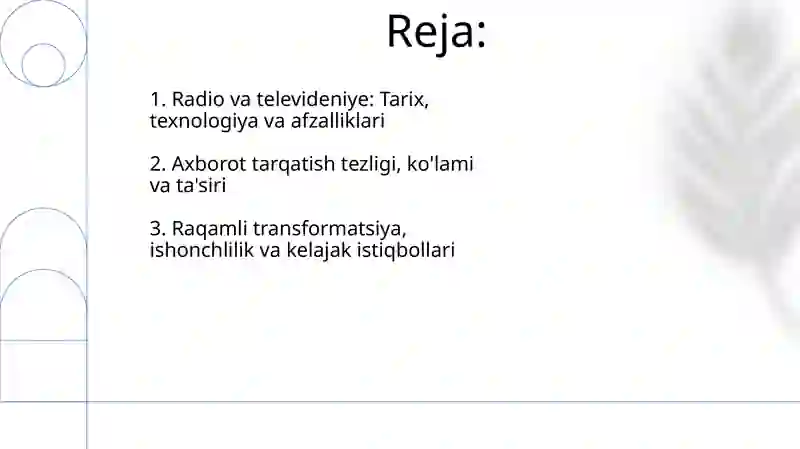 Reja:

1. Radio va televideniye: Tarix, texnologiya va afzalliklari

2. Axborot tarqatish tezligi, ko'lami va ta'siri

3. Raqamli transformatsiya, ishonchlilik va kelajak istiqbollari